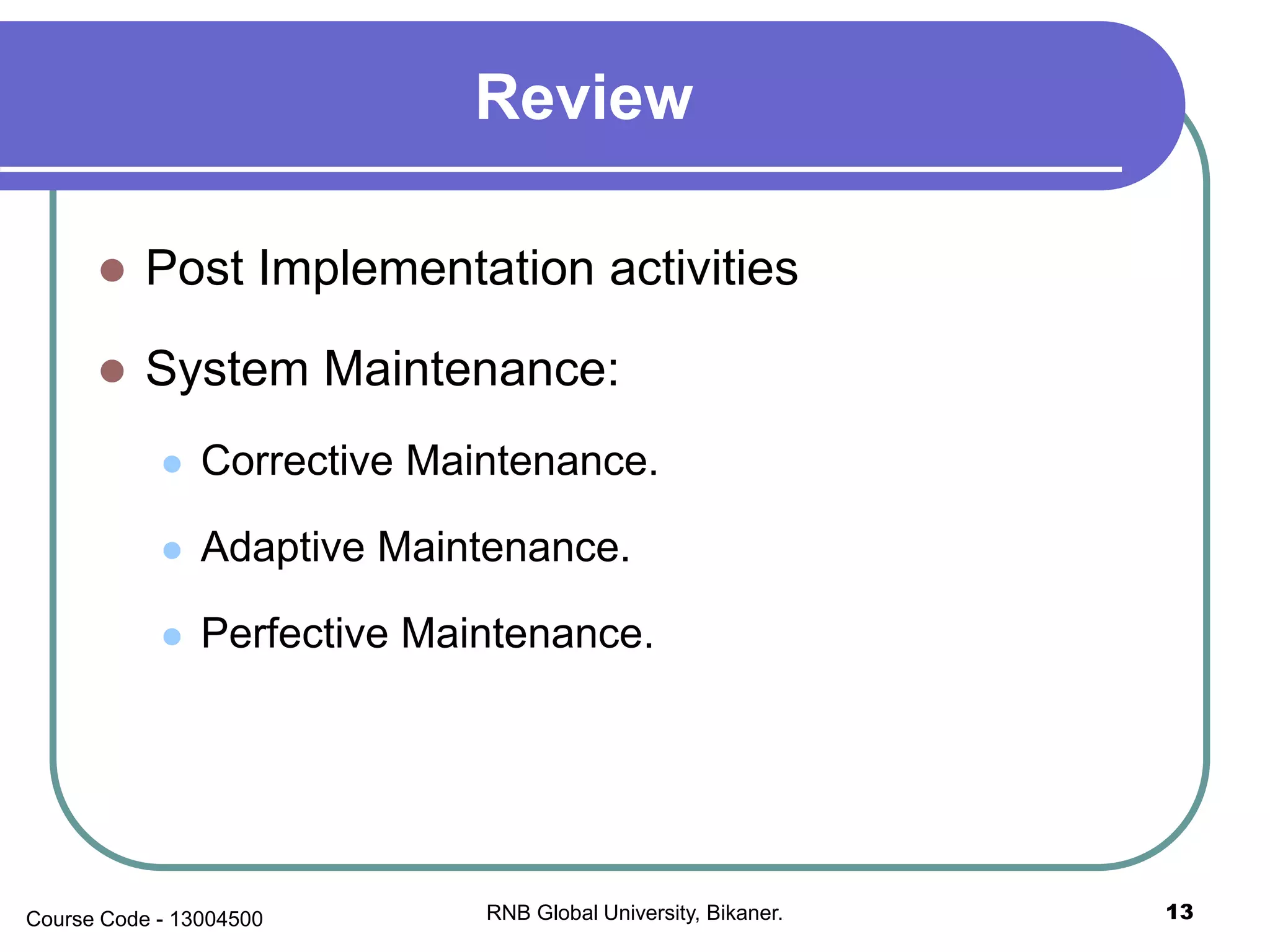 Review

• Post Implementation activities

• System Maintenance:

• Corrective Maintenance.

• Adaptive Maintenance.

• Perfective Maintenance.

Course Code - 13004500

RNB Global University, Bikaner.

13